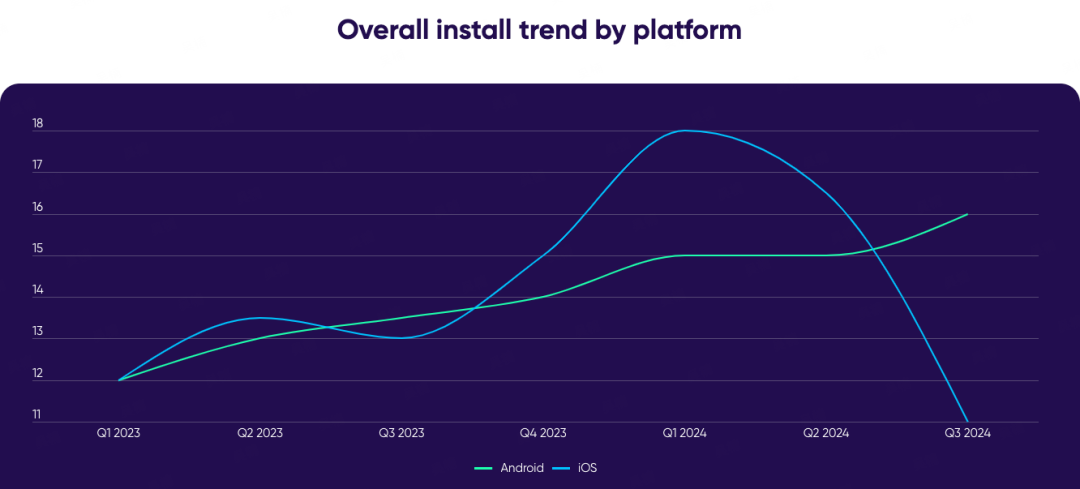 Overall install trend by platform

18
17
16
15
14
13
12
11

Q1 2023 Q2 2023 Q3 2023 Q4 2023 Q1 2024 Q2 2024 Q3 2024

Android iOS